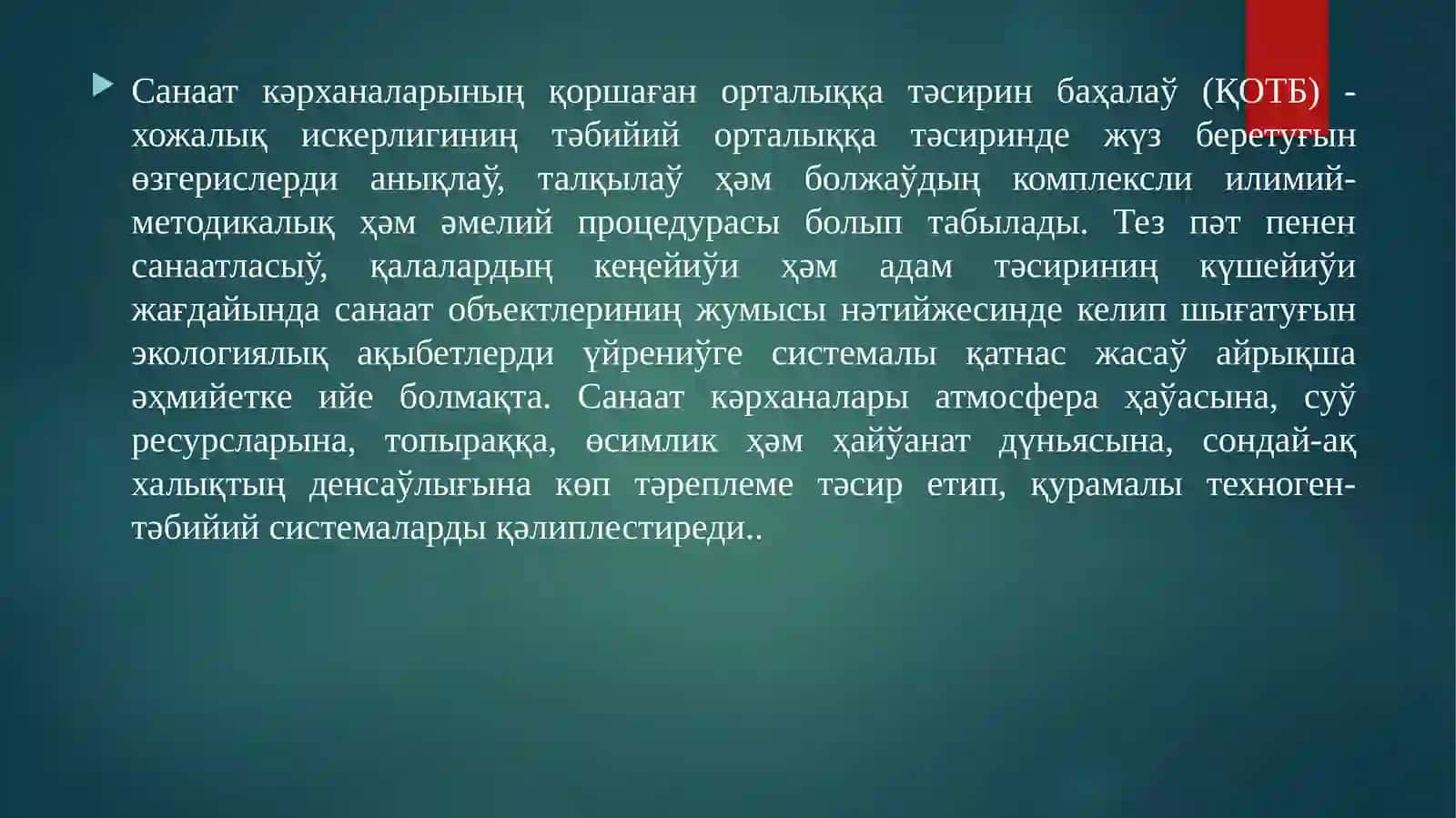 Санаат кәрханаларының қоршаған орталыққа тәсирин баҳалаў (ҚОТБ) - хожалық искерлигиниң тәбийий орталыққа тәсиринде жүз беретуғын өзгерислерди анықлаў, талқылаў ҳәм болжаўдың комплексли илимий-методикалық ҳәм әмелий процедурасы болып табылады. Тез пәт пенен санаатласыў, қалалардың кеңейиўи ҳәм адам тәсириниң күшейиўи жағдайында санаат объектлериниң жумысы нәтийжесинде келип шығатуғын экологиялық ақыбетлерди үйрениўге системалы қатнас жасаў айрықша әҳмийетке ийе болмақта. Санаат кәрханалары атмосфера ҳаўасына, суў ресурсларына, топыраққа, өсимлик ҳәм ҳайўанат дүньясына, сондай-ақ халықтың денсаўлығына көп тәреплеме тәсир етип, қурамалы техноген-тәбийий системаларды қәлиплестиреди..